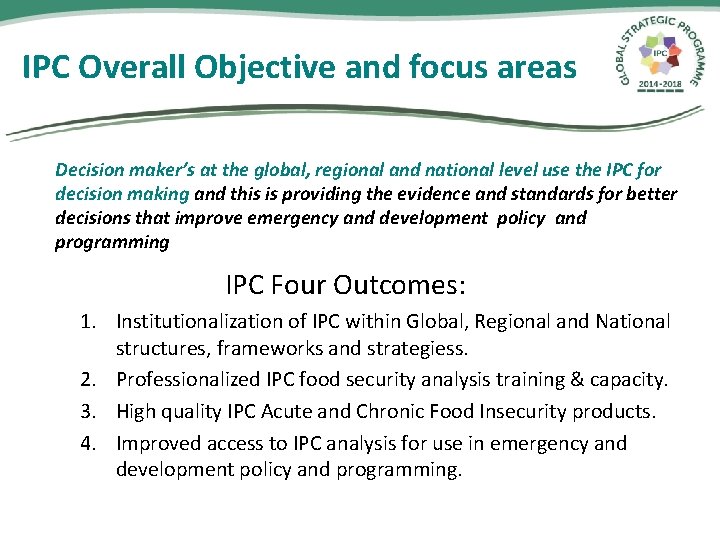 IPC Overall Objective and focus areas

GLOBAL STRATEGIC PROGRAMME
IPC
2014-2018

Decision maker's at the global, regional and national level use the IPC for decision making and this is providing the evidence and standards for better decisions that improve emergency and development policy and programming

IPC Four Outcomes:

1. Institutionalization of IPC within Global, Regional and National structures, frameworks and strategiess.
2. Professionalized IPC food security analysis training & capacity.
3. High quality IPC Acute and Chronic Food Insecurity products.
4. Improved access to IPC analysis for use in emergency and development policy and programming.